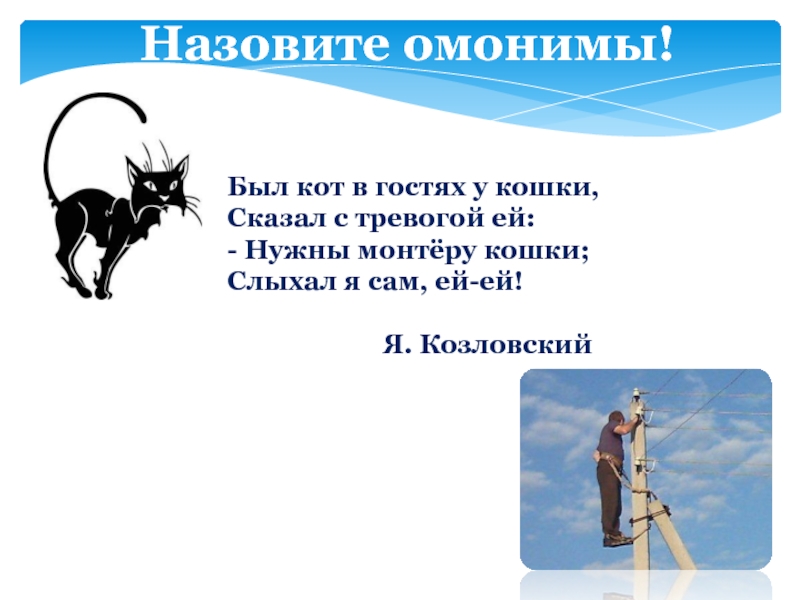 Назовите омонимы!

Был кот в гостях у кошки,
Сказал с тревогой ей:
- Нужны монтёру кошки;
Слыхал я сам, ей-ей!

Я. Козловский